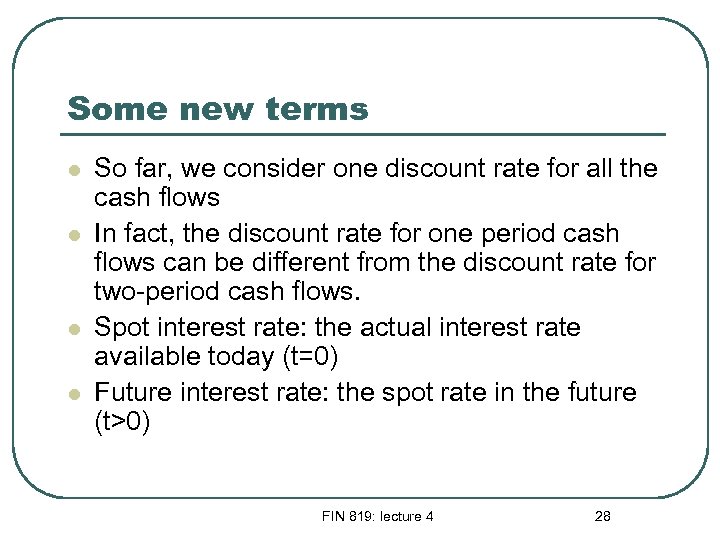 Some new terms

- So far, we consider one discount rate for all the cash flows
- In fact, the discount rate for one period cash flows can be different from the discount rate for two-period cash flows.
- Spot interest rate: the actual interest rate available today (t=0)
- Future interest rate: the spot rate in the future (t>0)

FIN 819: lecture 4

28